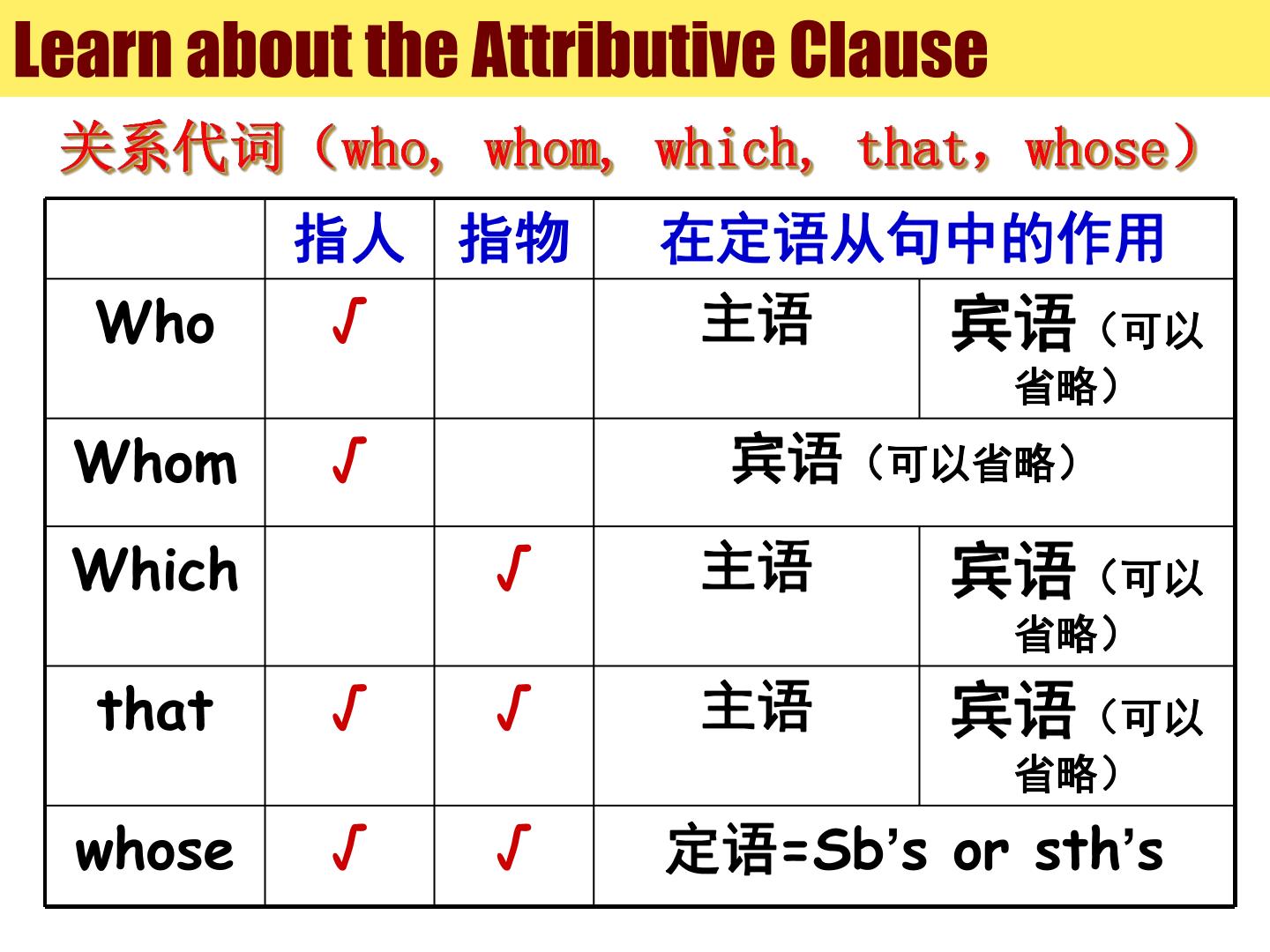 Learn about the Attributive Clause

关系代词（who, whom, which, that，whose）

|  | 指人 | 指物 | 在定语从句中的作用 |  |
|---|---|---|---|---|
| Who | √ |  | 主语 | 宾语（可以省略） |
| Whom | √ |  | 宾语（可以省略） |  |
| Which |  | √ | 主语 | 宾语（可以省略） |
| that | √ | √ | 主语 | 宾语（可以省略） |
| whose | √ | √ | 定语=Sb's or sth's |  |